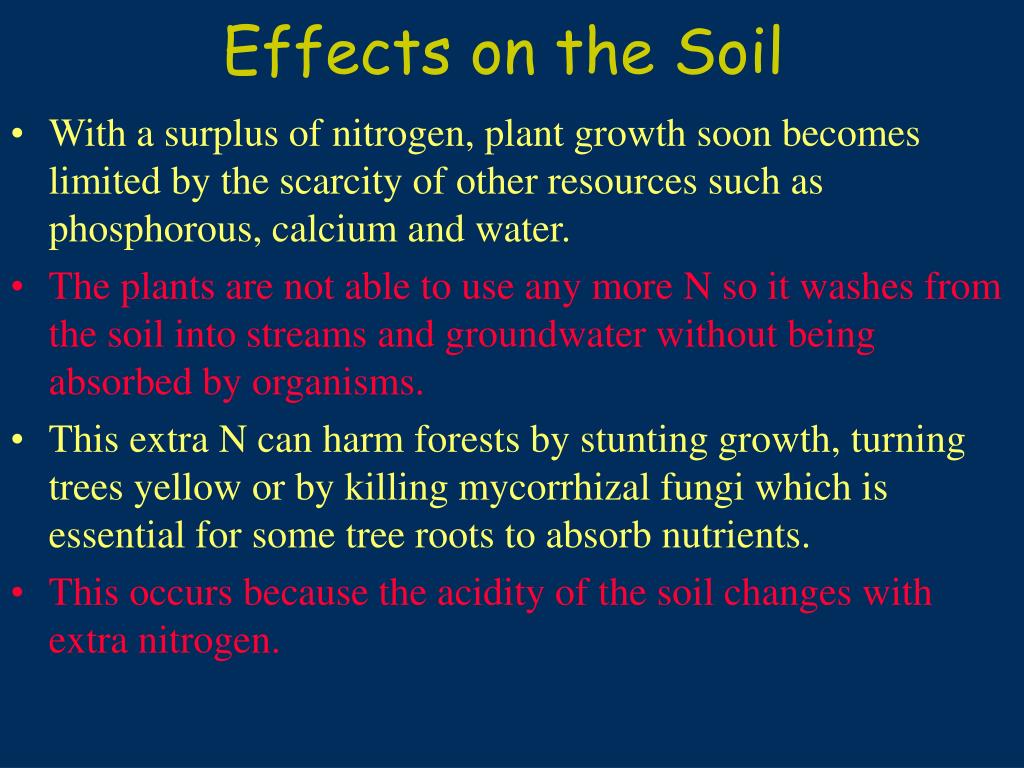 Effects on the Soil

• With a surplus of nitrogen, plant growth soon becomes limited by the scarcity of other resources such as phosphorous, calcium and water.
• The plants are not able to use any more N so it washes from the soil into streams and groundwater without being absorbed by organisms.
• This extra N can harm forests by stunting growth, turning trees yellow or by killing mycorrhizal fungi which is essential for some tree roots to absorb nutrients.
• This occurs because the acidity of the soil changes with extra nitrogen.